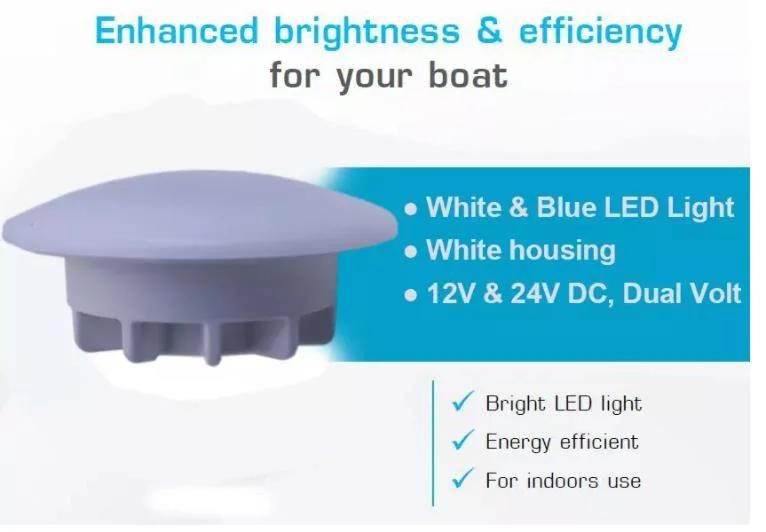 Enhanced brightness & efficiency
for your boat

• White & Blue LED Light
• White housing
• 12V & 24V DC, Dual Volt

✓ Bright LED light
✓ Energy efficient
✓ For indoors use